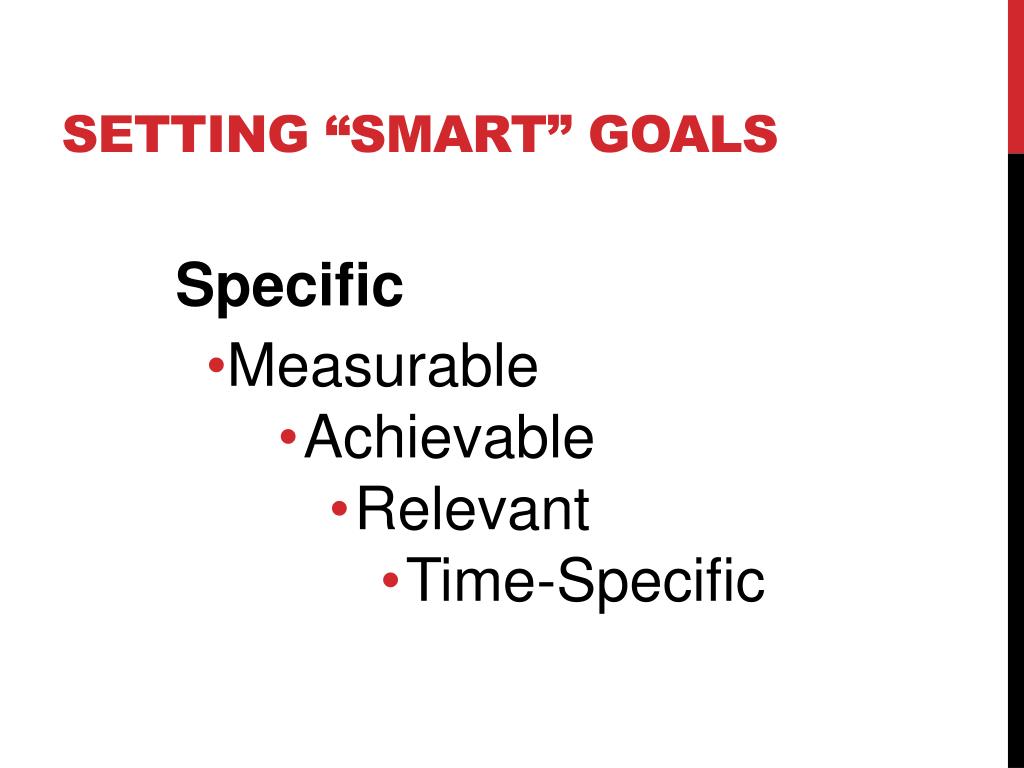 SETTING “SMART” GOALS

Specific

•Measurable

•Achievable

•Relevant

•Time-Specific